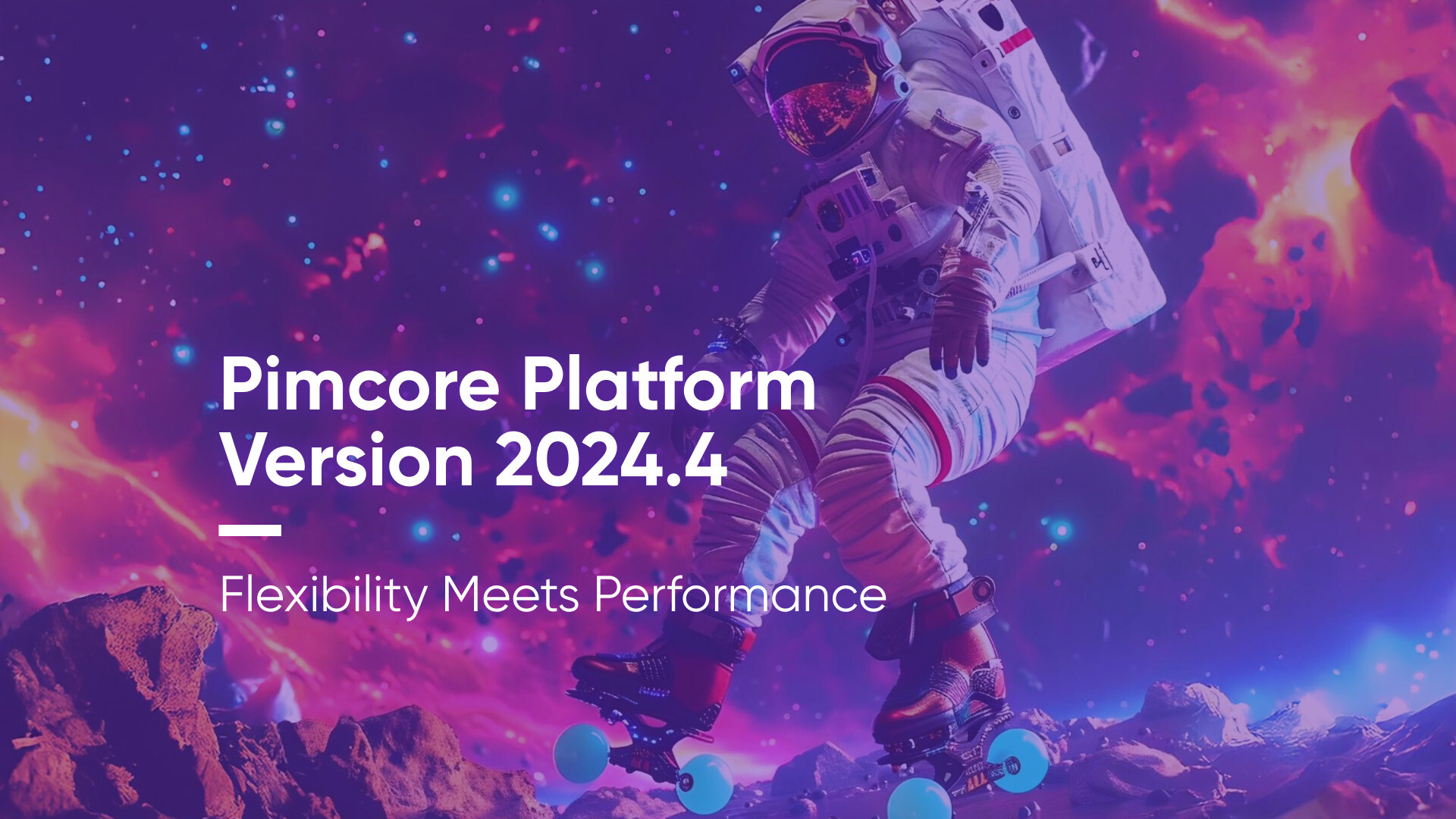 Pimcore Platform
Version 2024.4

Flexibility Meets Performance